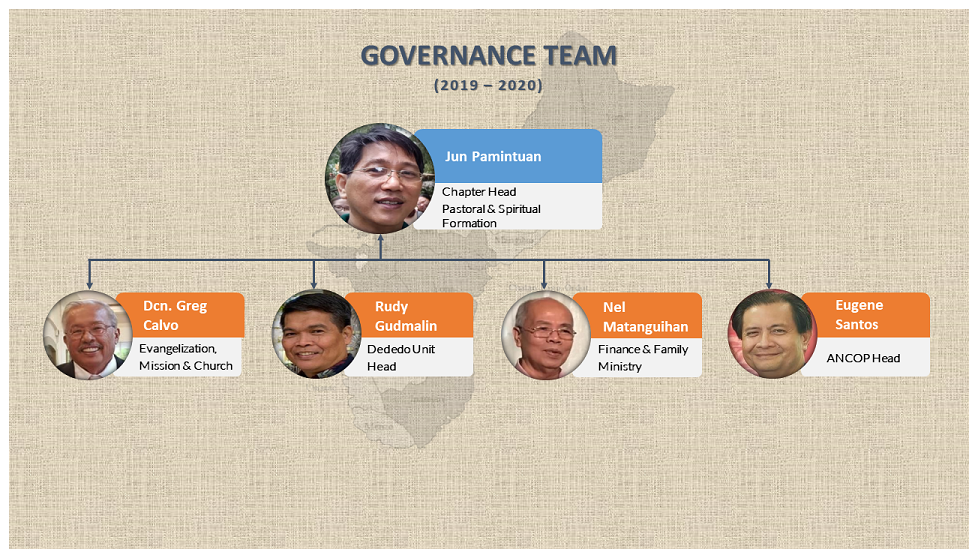 GOVERNANCE TEAM

(2019 – 2020)

Jun Pamintuan

Chapter Head
Pastoral & Spiritual Formation

Dcn. Greg Calvo

Evangelization, Mission & Church

Rudy Gudmalin

Dededo Unit Head

Nel Matanguihan

Finance & Family Ministry

Eugene Santos

ANCOP Head